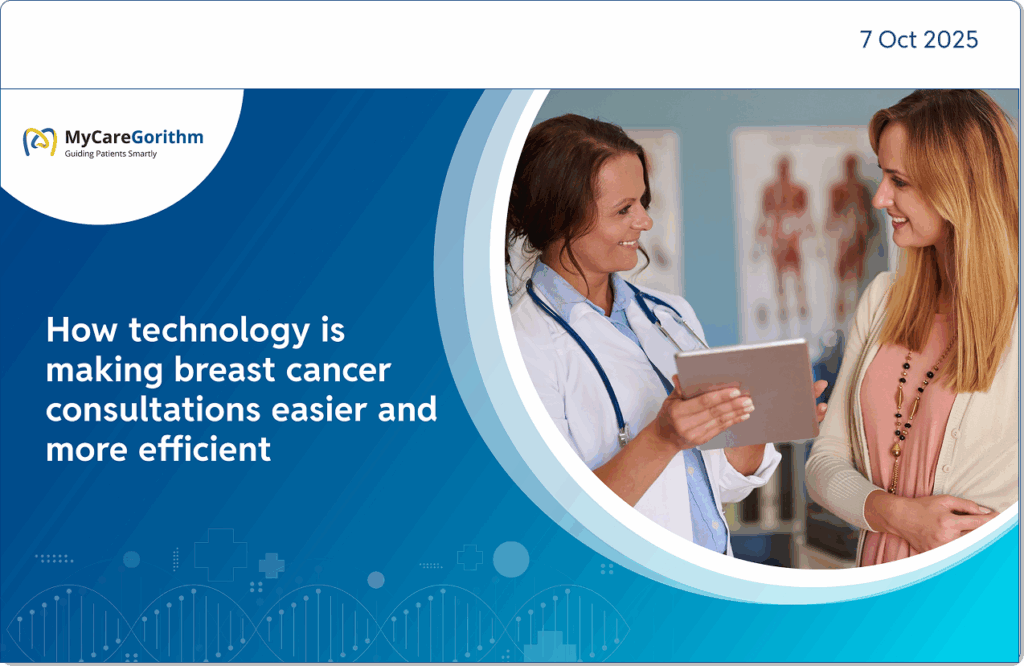 7 Oct 2025

MyCareGorithm
Guiding Patients Smartly

How technology is making breast cancer consultations easier and more efficient